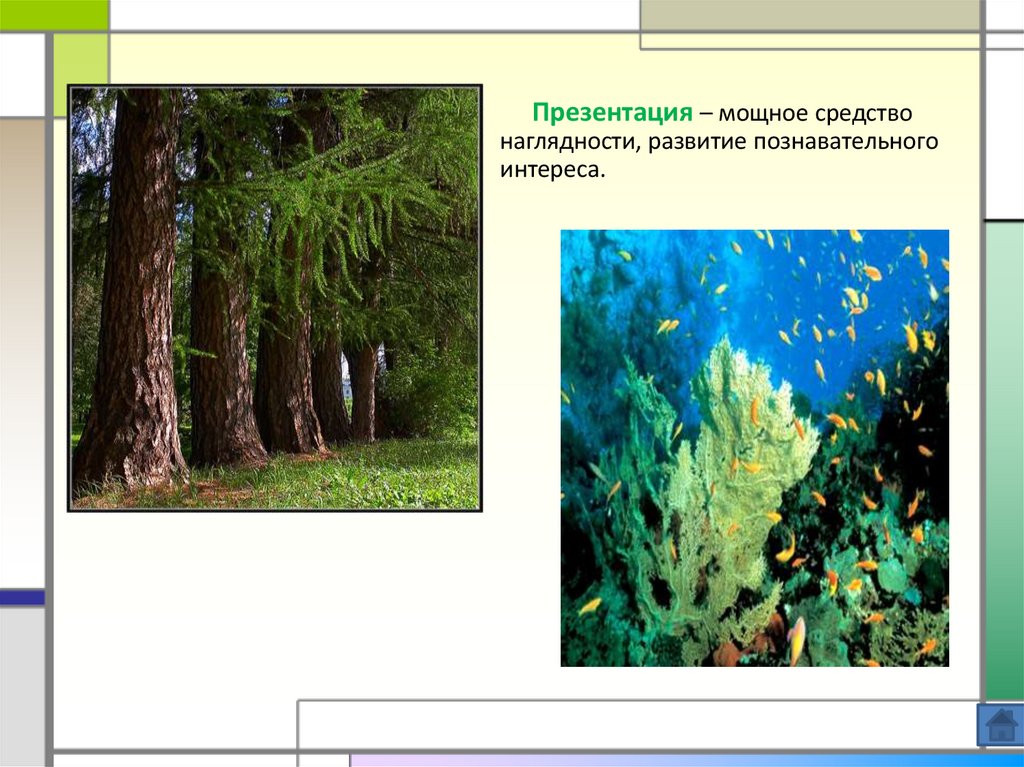 Презентация – мощное средство наглядности, развитие познавательного интереса.